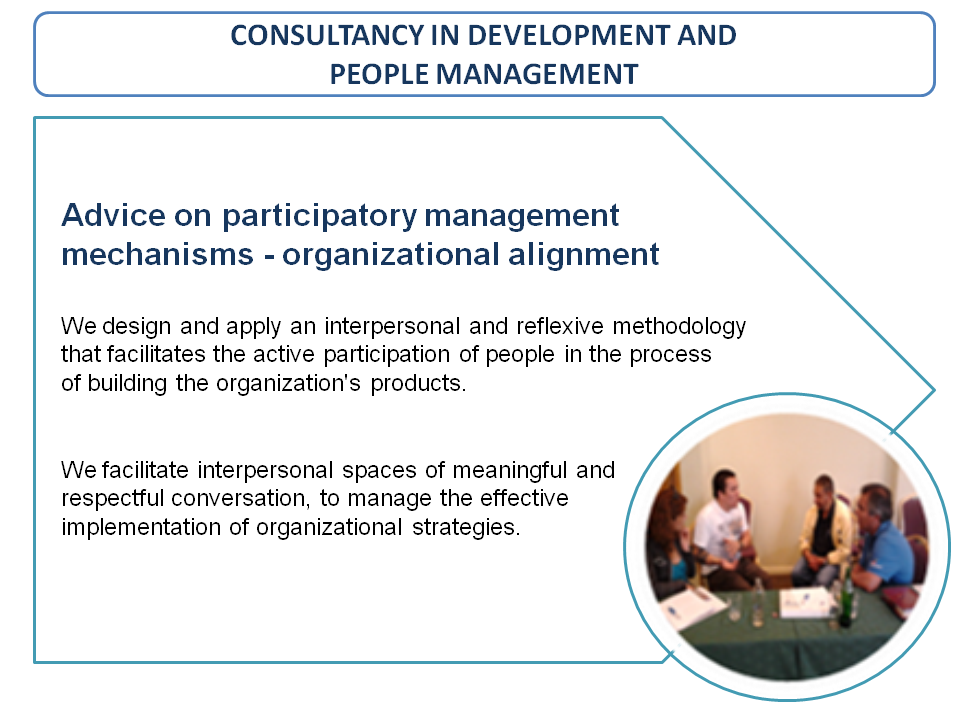 CONSULTANCY IN DEVELOPMENT AND PEOPLE MANAGEMENT

Advice on participatory management mechanisms - organizational alignment

We design and apply an interpersonal and reflexive methodology that facilitates the active participation of people in the process of building the organization's products.

We facilitate interpersonal spaces of meaningful and respectful conversation, to manage the effective implementation of organizational strategies.